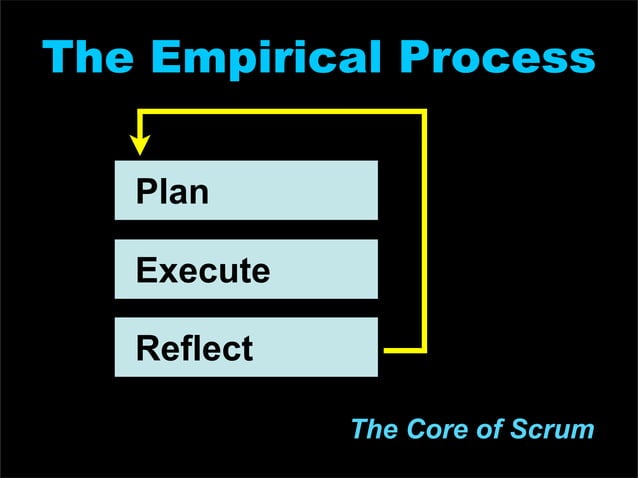 The Empirical Process

Plan

Execute

Reflect

The Core of Scrum